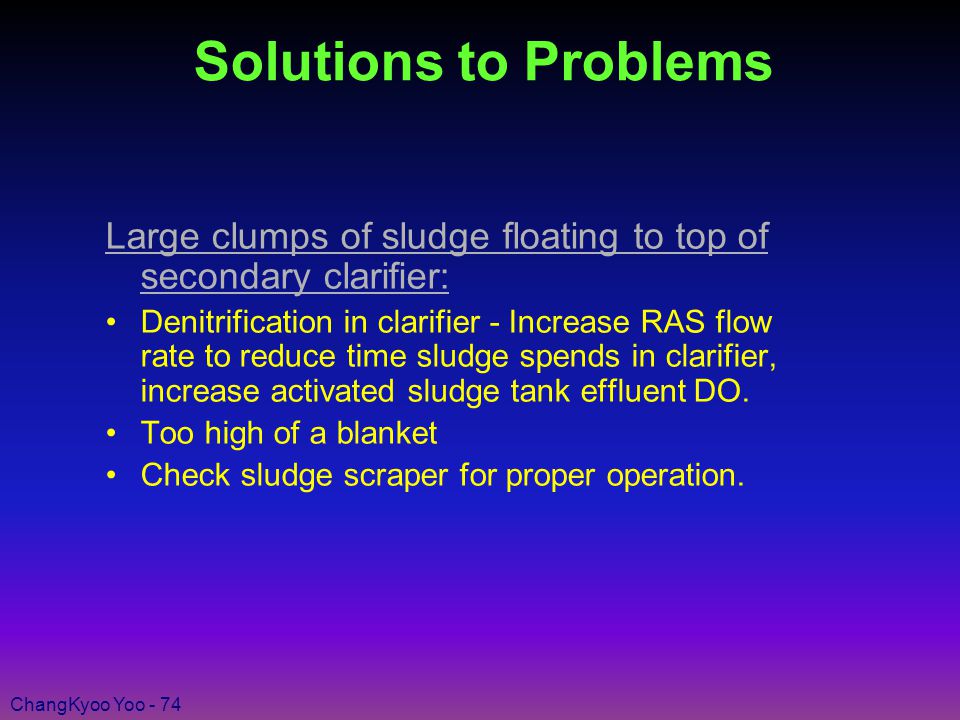 Solutions to Problems

Large clumps of sludge floating to top of secondary clarifier:

• Denitrification in clarifier - Increase RAS flow rate to reduce time sludge spends in clarifier, increase activated sludge tank effluent DO.
• Too high of a blanket
• Check sludge scraper for proper operation.

ChangKyoo Yoo - 74